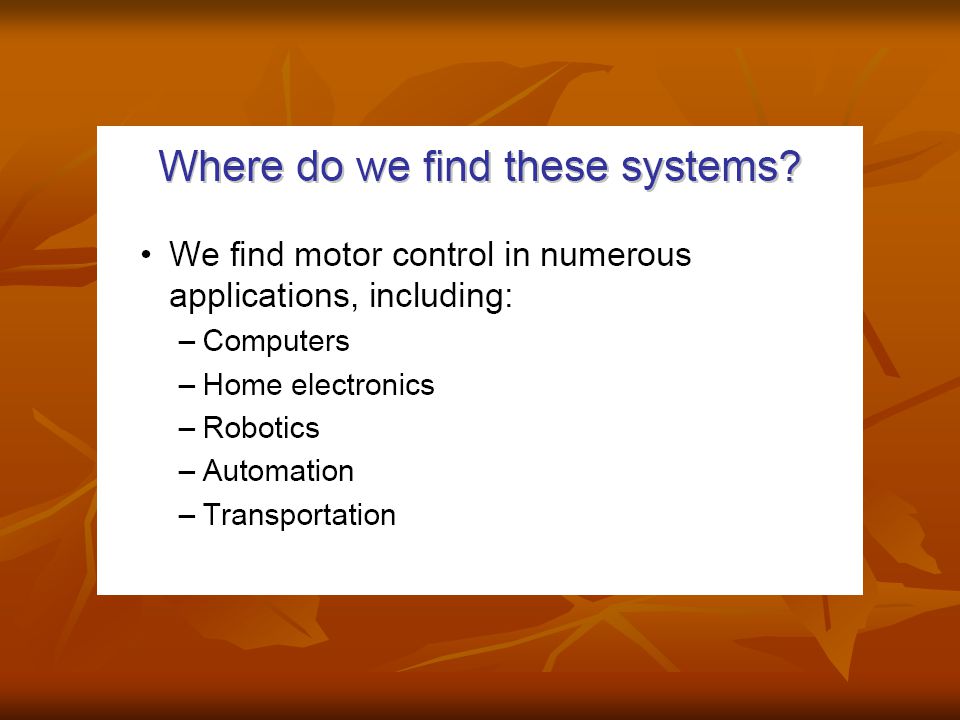 Where do we find these systems?

• We find motor control in numerous applications, including:
  – Computers
  – Home electronics
  – Robotics
  – Automation
  – Transportation